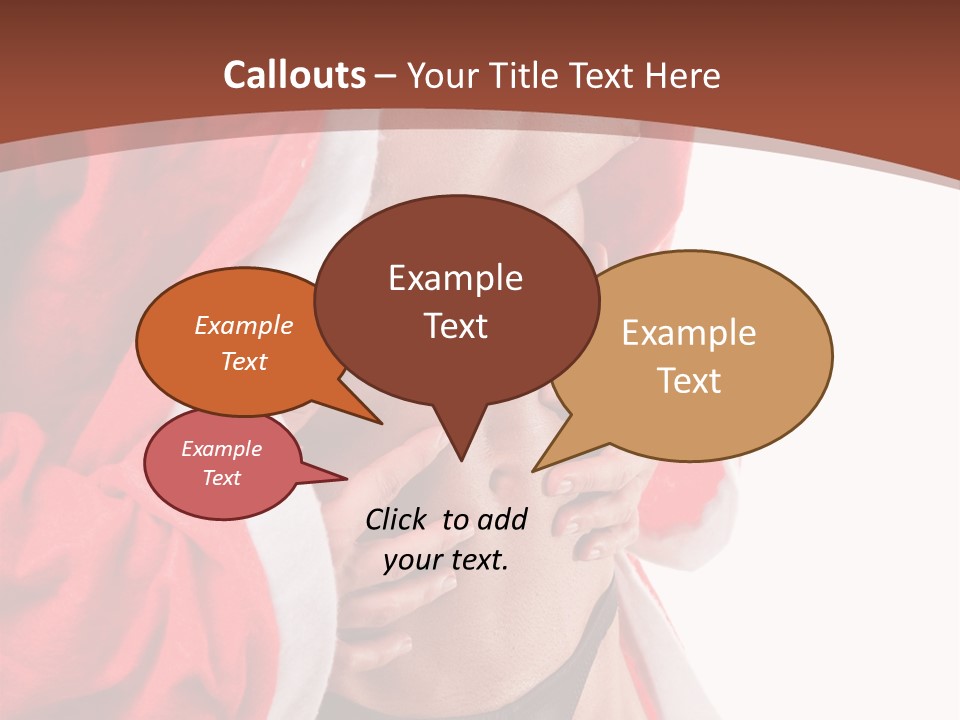 Callouts – Your Title Text Here

Example Text

Example Text

Example Text

Example Text

Click to add your text.